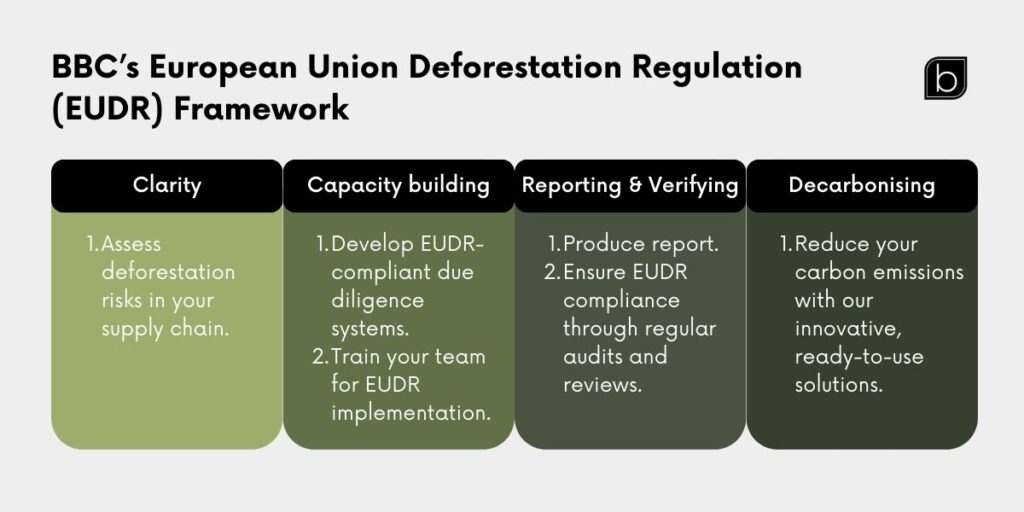 BBC's European Union Deforestation Regulation (EUDR) Framework

b

Clarity

1. Assess deforestation risks in your supply chain.

Capacity building

1. Develop EUDR-compliant due diligence systems.
2. Train your team for EUDR implementation.

Reporting & Verifying

1. Produce report.
2. Ensure EUDR compliance through regular audits and reviews.

Decarbonising

1. Reduce your carbon emissions with our innovative, ready-to-use solutions.